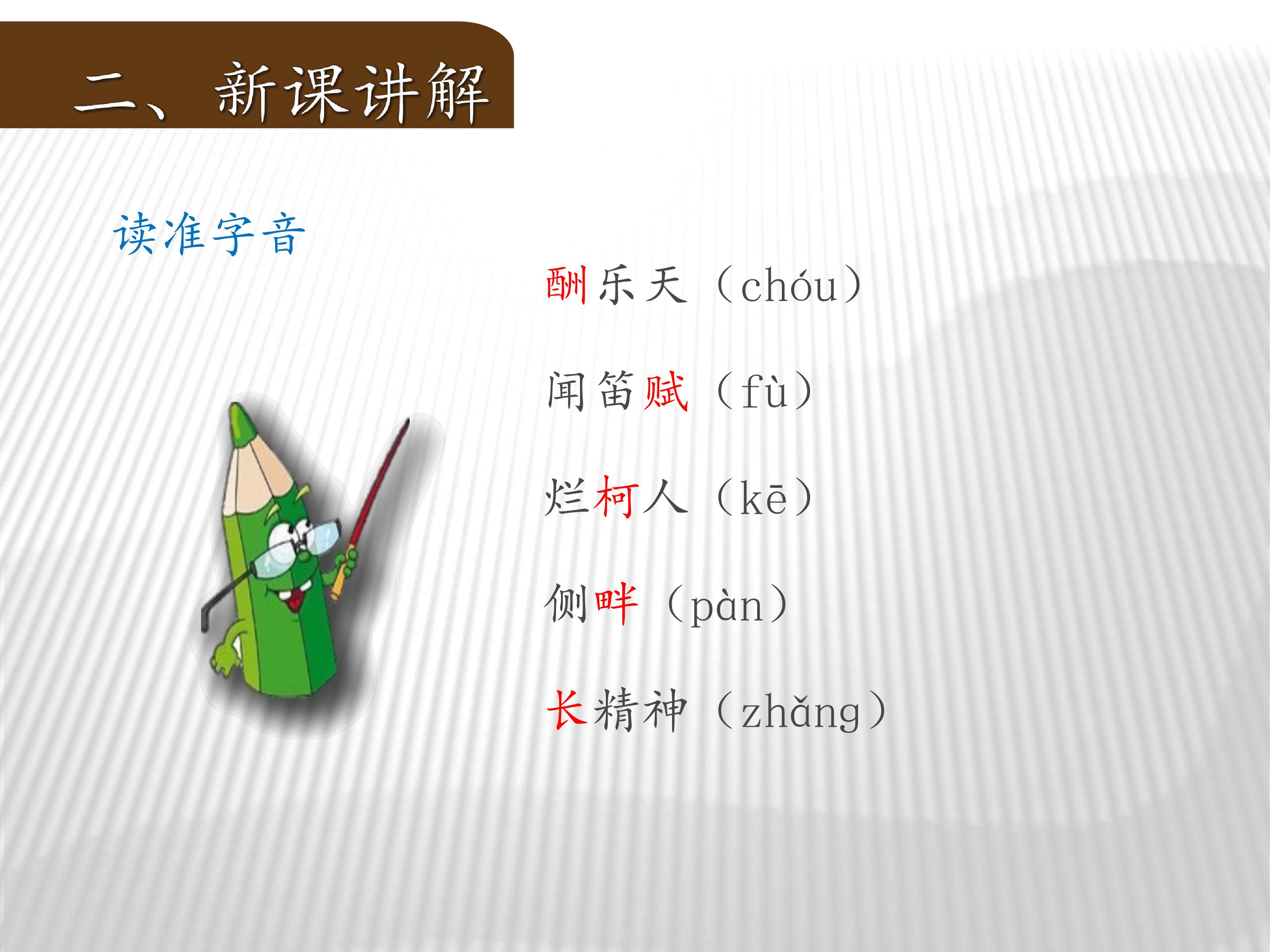 二、新课讲解

读准字音

酬乐天（chóu）

闻笛赋（fù）

烂柯人（kē）

侧畔（pàn）

长精神（zhǎng）